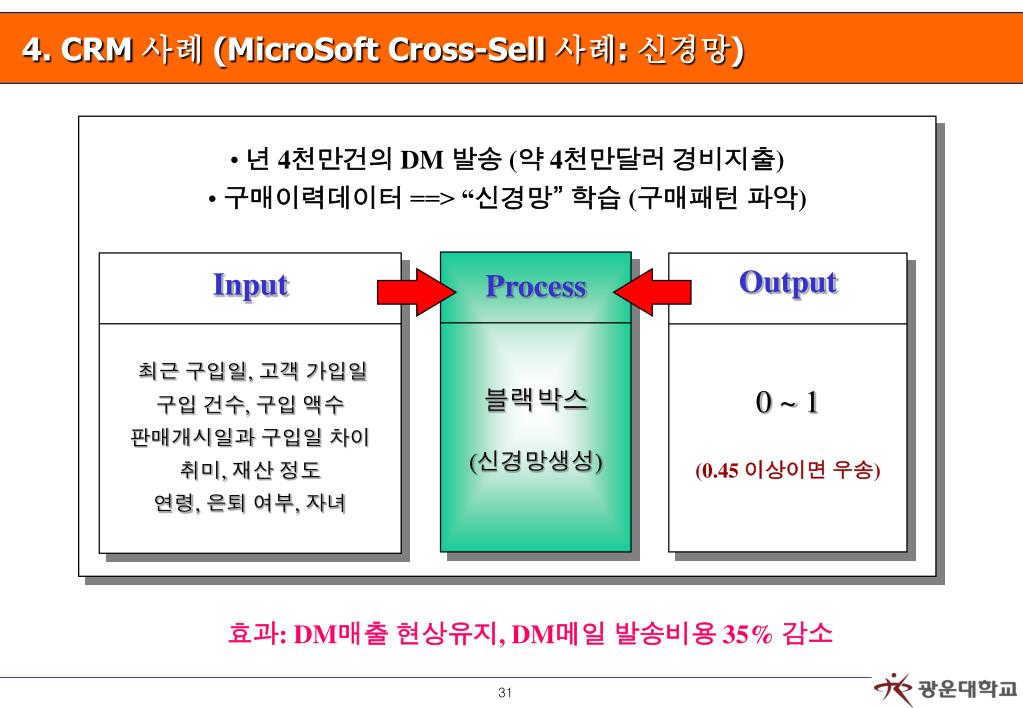 4. CRM 사례 (MicroSoft Cross-Sell 사례: 신경망)

• 년 4천만건의 DM 발송 (약 4천만달러 경비지출)
• 구매이력데이터 ==> “신경망” 학습 (구매패턴 파악)

Input

최근 구입일, 고객 가입일
구입 건수, 구입 액수
판매개시일과 구입일 차이
취미, 재산 정도
연령, 은퇴 여부, 자녀

Process

블랙박스
(신경망생성)

Output

0 ~ 1
(0.45 이상이면 우송)

효과: DM매출 현상유지, DM메일 발송비용 35% 감소

31

광운대학교